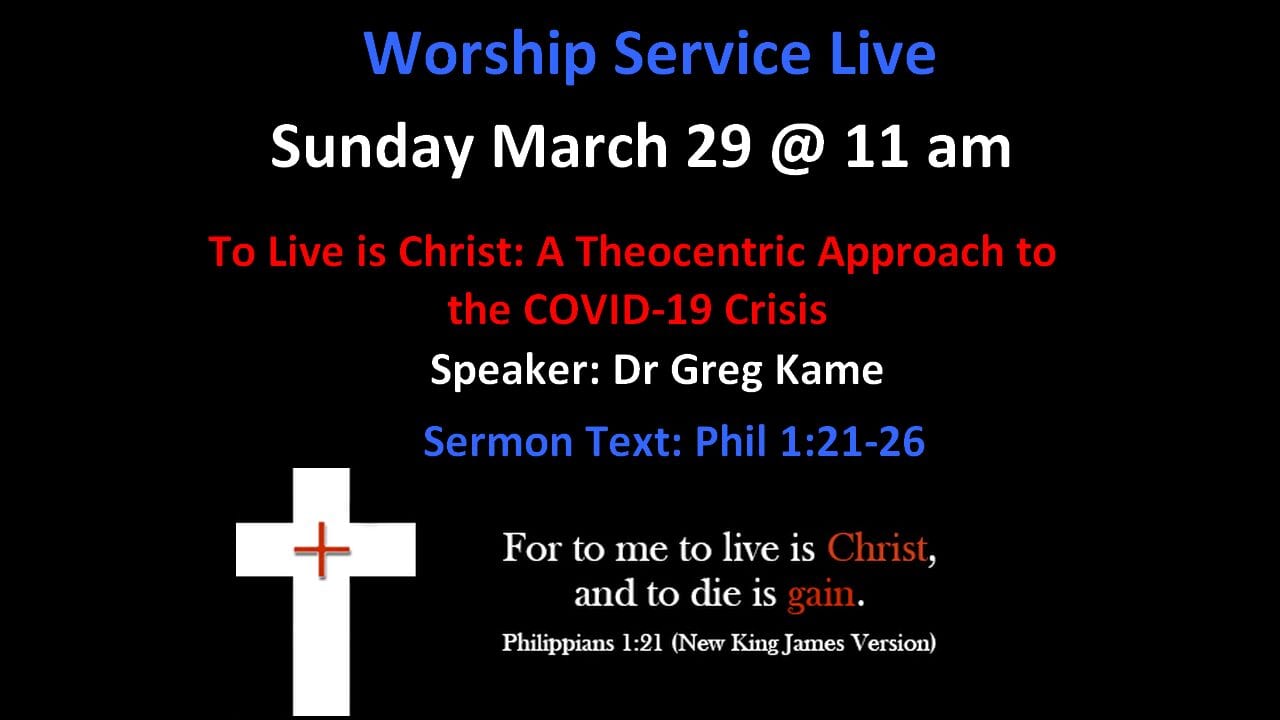 Worship Service Live

Sunday March 29 @ 11 am

To Live is Christ: A Theocentric Approach to the COVID-19 Crisis

Speaker: Dr Greg Kame

Sermon Text: Phil 1:21-26

For to me to live is Christ, and to die is gain.

Philippians 1:21 (New King James Version)